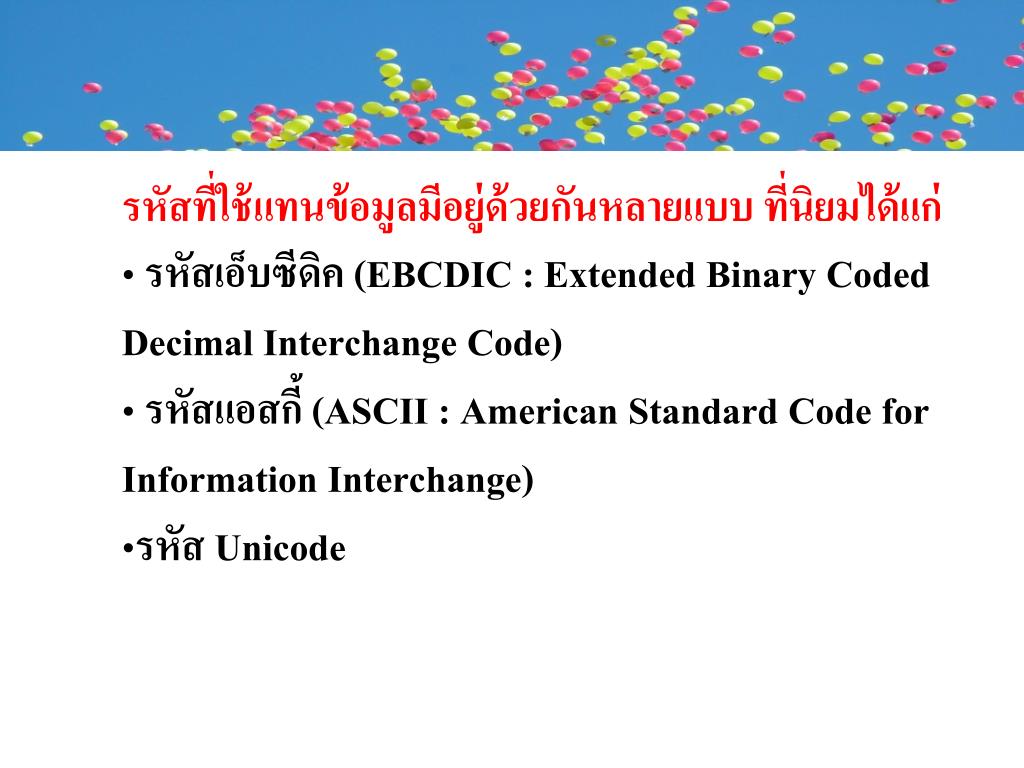 รหัสที่ใช้แทนข้อมูลมีอยู่ด้วยกันหลายแบบ ที่นิยมได้แก่

• รหัสเอ็บซีดิค (EBCDIC : Extended Binary Coded Decimal Interchange Code)

• รหัสแอสกี้ (ASCII : American Standard Code for Information Interchange)

•รหัส Unicode